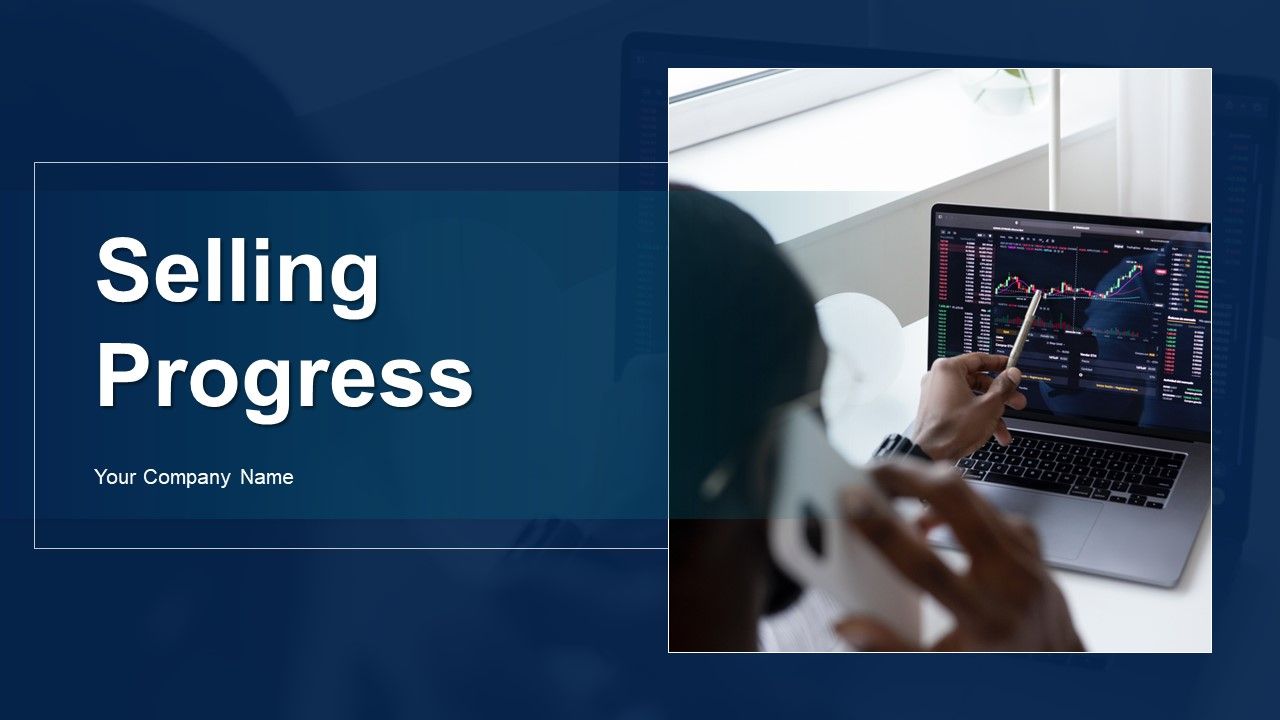 Selling Progress

Your Company Name